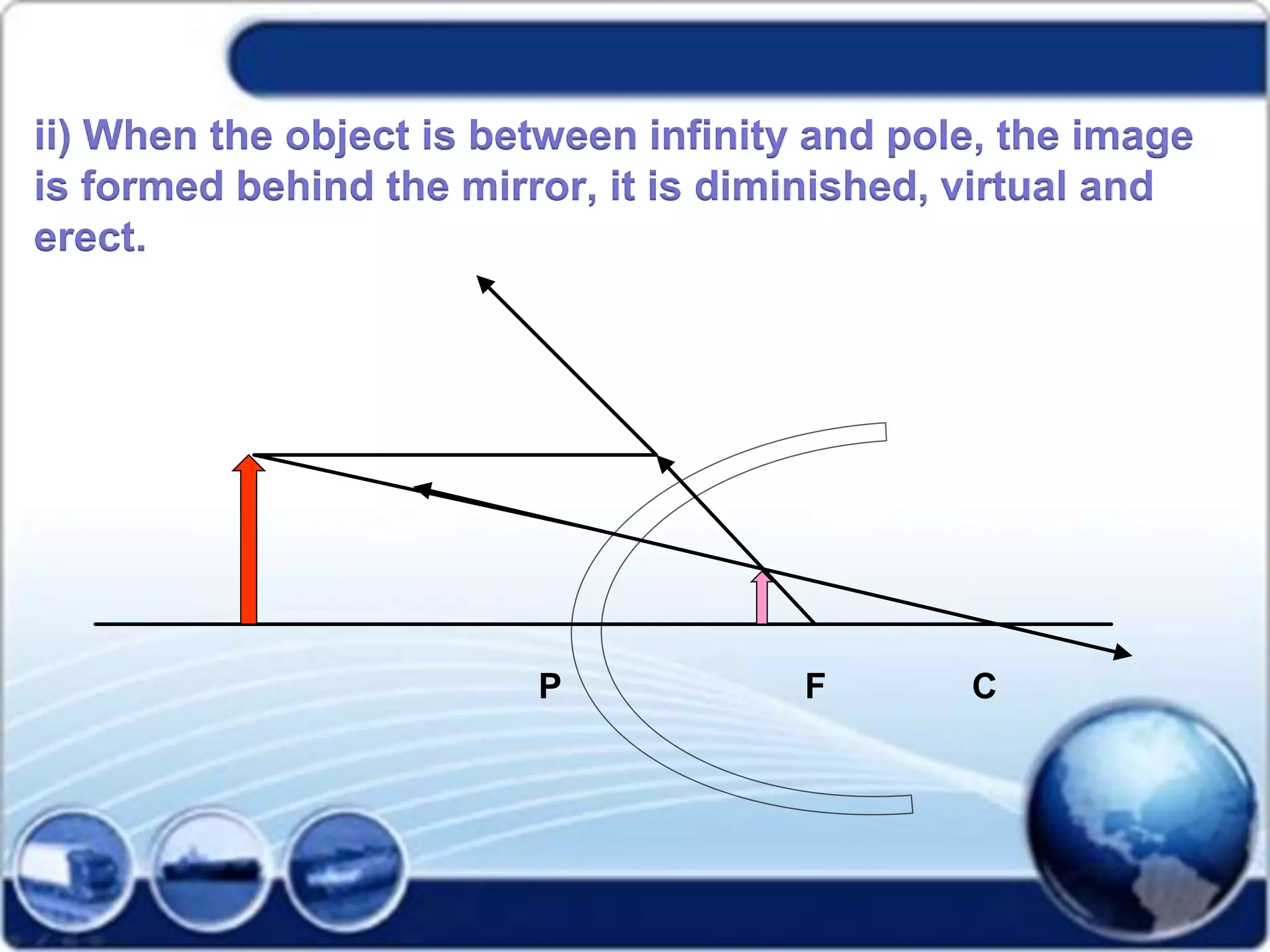 ii) When the object is between infinity and pole, the image is formed behind the mirror, it is diminished, virtual and erect.

P

F

C